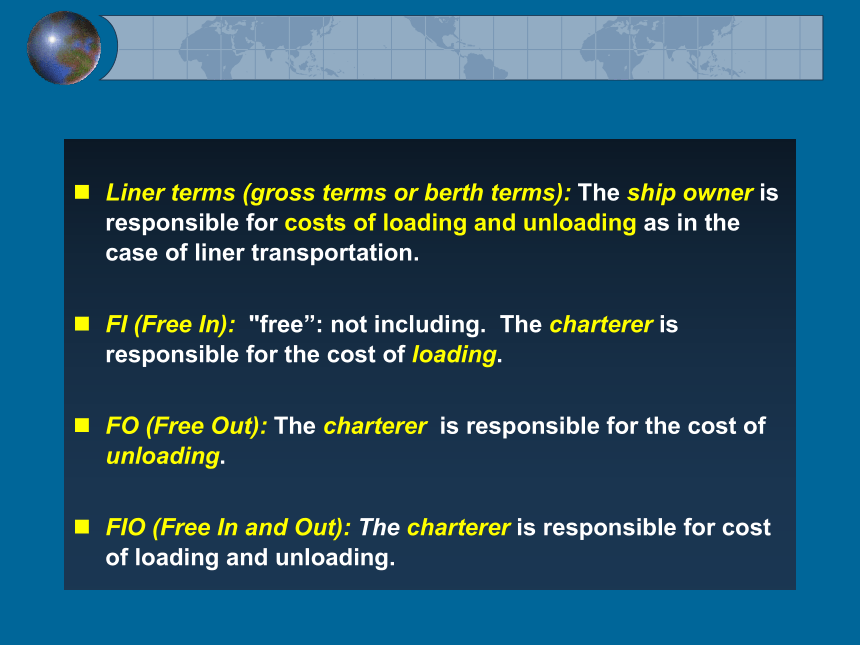 Liner terms (gross terms or berth terms): The ship owner is responsible for costs of loading and unloading as in the case of liner transportation.

FI (Free In): "free”: not including. The charterer is responsible for the cost of loading.

FO (Free Out): The charterer is responsible for the cost of unloading.

FIO (Free In and Out): The charterer is responsible for cost of loading and unloading.